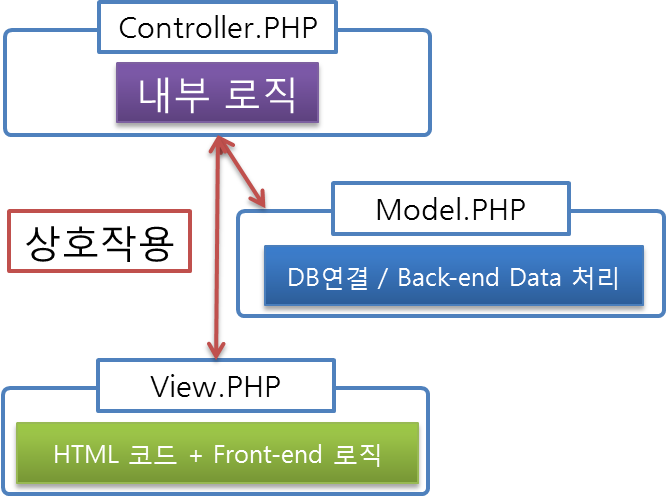 Controller.PHP

내부 로직

상호작용

Model.PHP

DB연결 / Back-end Data 처리

View.PHP

HTML 코드 + Front-end 로직